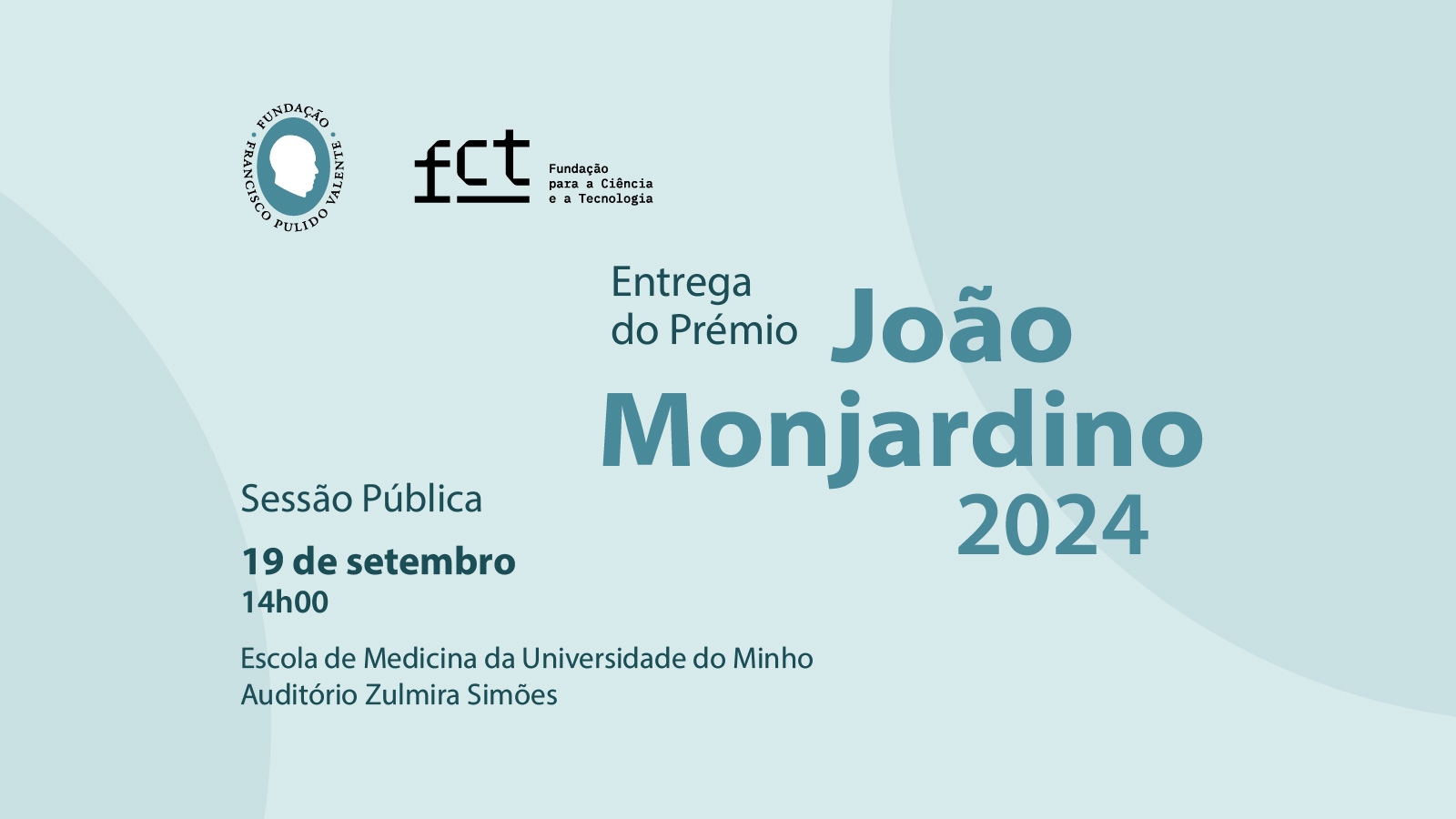 FUNDAÇÃO FRANCISCO PULIDO VALENTE

fct Fundação para a Ciência e a Tecnologia

Entrega do Prémio João Monjardino 2024

Sessão Pública

19 de setembro
14h00

Escola de Medicina da Universidade do Minho
Auditório Zulmira Simões